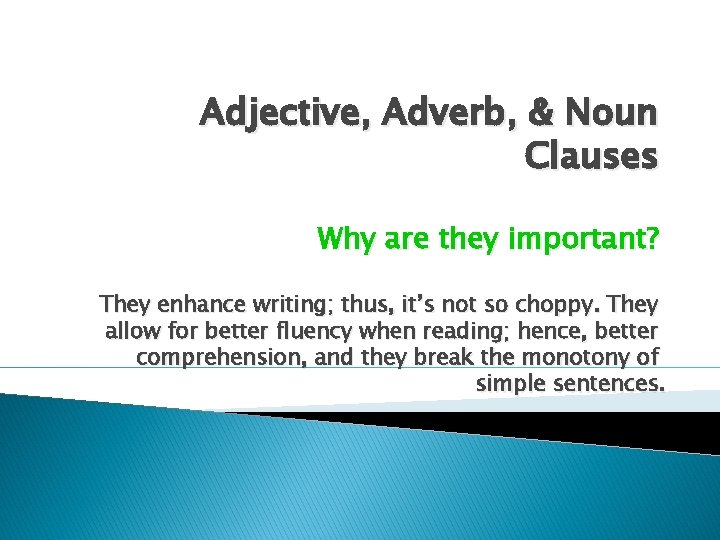 Adjective, Adverb, & Noun Clauses

Why are they important?

They enhance writing; thus, it's not so choppy. They allow for better fluency when reading; hence, better comprehension, and they break the monotony of simple sentences.